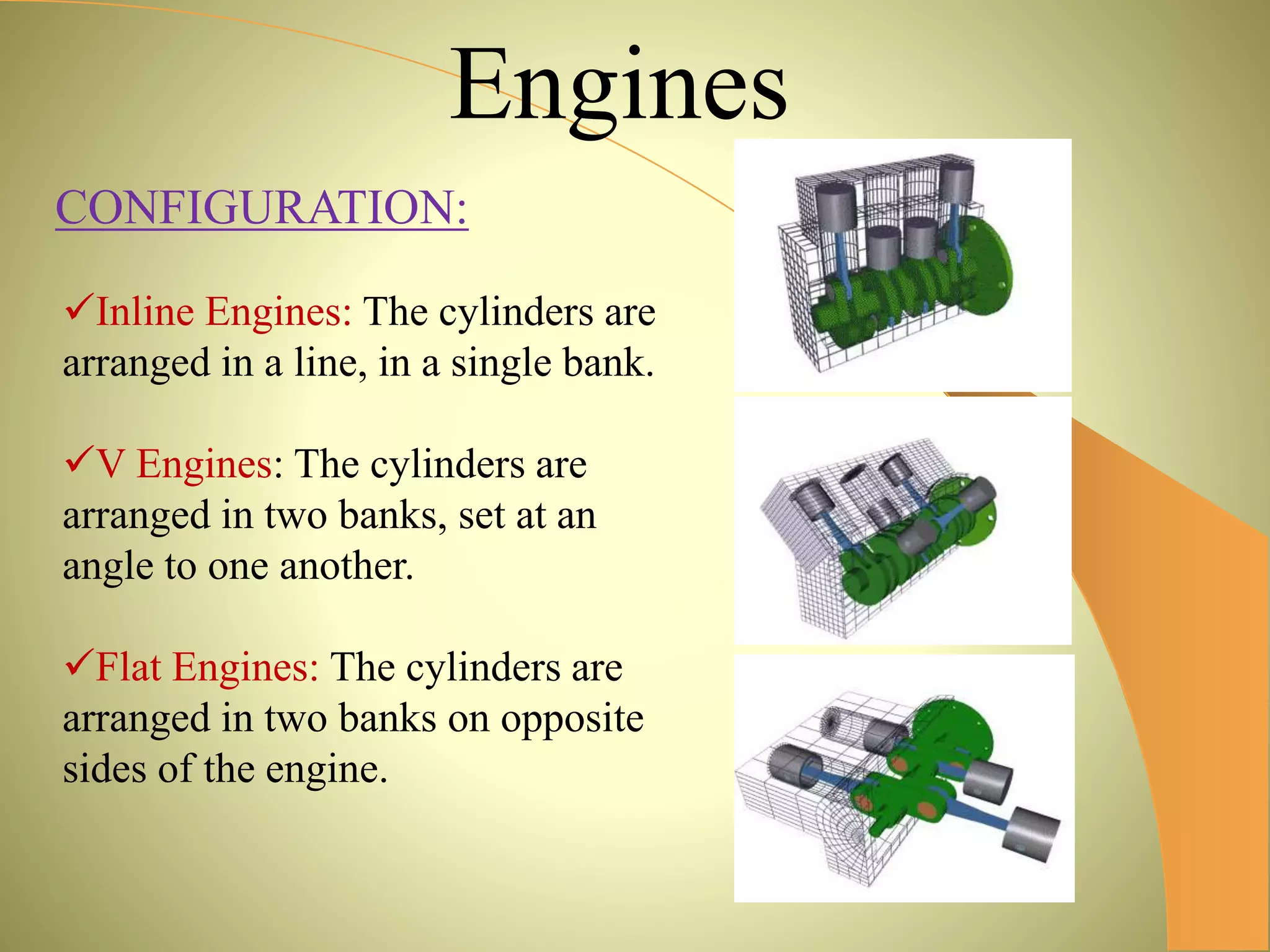 Engines

CONFIGURATION:

✓Inline Engines: The cylinders are arranged in a line, in a single bank.

✓V Engines: The cylinders are arranged in two banks, set at an angle to one another.

✓Flat Engines: The cylinders are arranged in two banks on opposite sides of the engine.